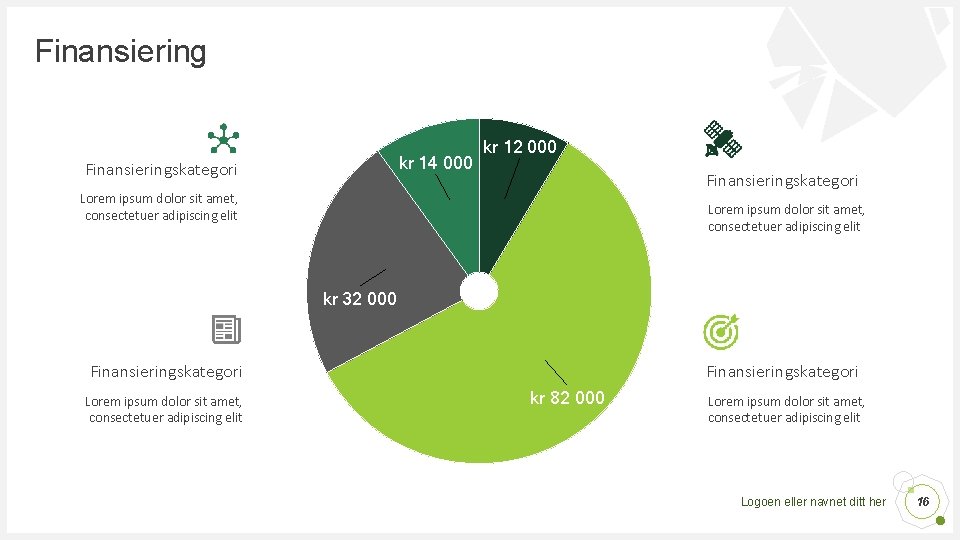 Finansiering

Finansieringskategori
Lorem ipsum dolor sit amet, consectetuer adipiscing elit

Finansieringskategori
Lorem ipsum dolor sit amet, consectetuer adipiscing elit

kr 14 000
kr 12 000
kr 32 000
kr 82 000

Finansieringskategori
Lorem ipsum dolor sit amet, consectetuer adipiscing elit

Finansieringskategori
Lorem ipsum dolor sit amet, consectetuer adipiscing elit

Logoen eller navnet ditt her
16